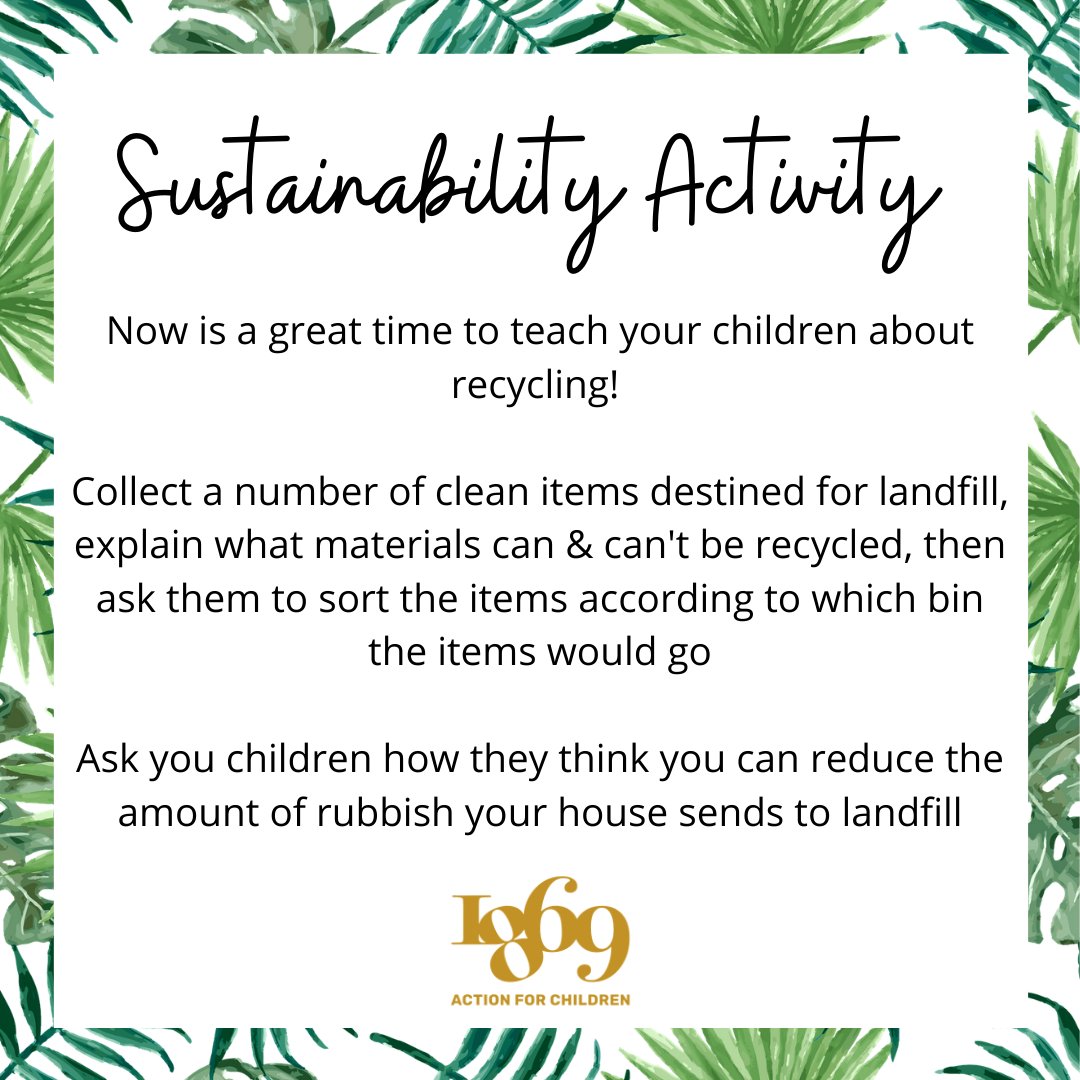 Sustainability Activity

Now is a great time to teach your children about recycling!

Collect a number of clean items destined for landfill, explain what materials can & can't be recycled, then ask them to sort the items according to which bin the items would go

Ask you children how they think you can reduce the amount of rubbish your house sends to landfill

1869
ACTION FOR CHILDREN